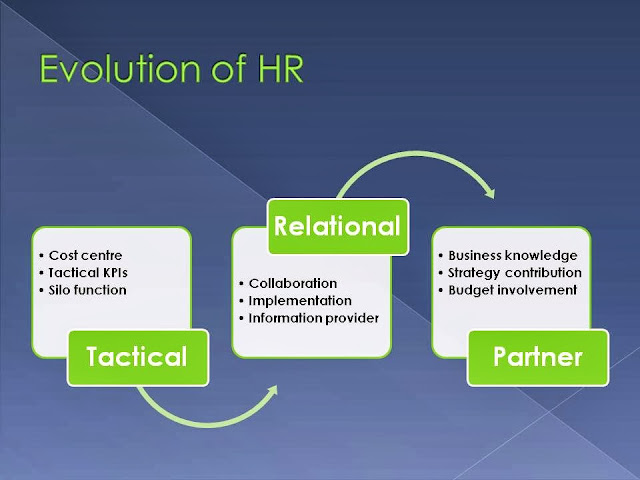 Evolution of HR

• Cost centre
• Tactical KPIs
• Silo function

Tactical

Relational

• Collaboration
• Implementation
• Information provider

• Business knowledge
• Strategy contribution
• Budget involvement

Partner